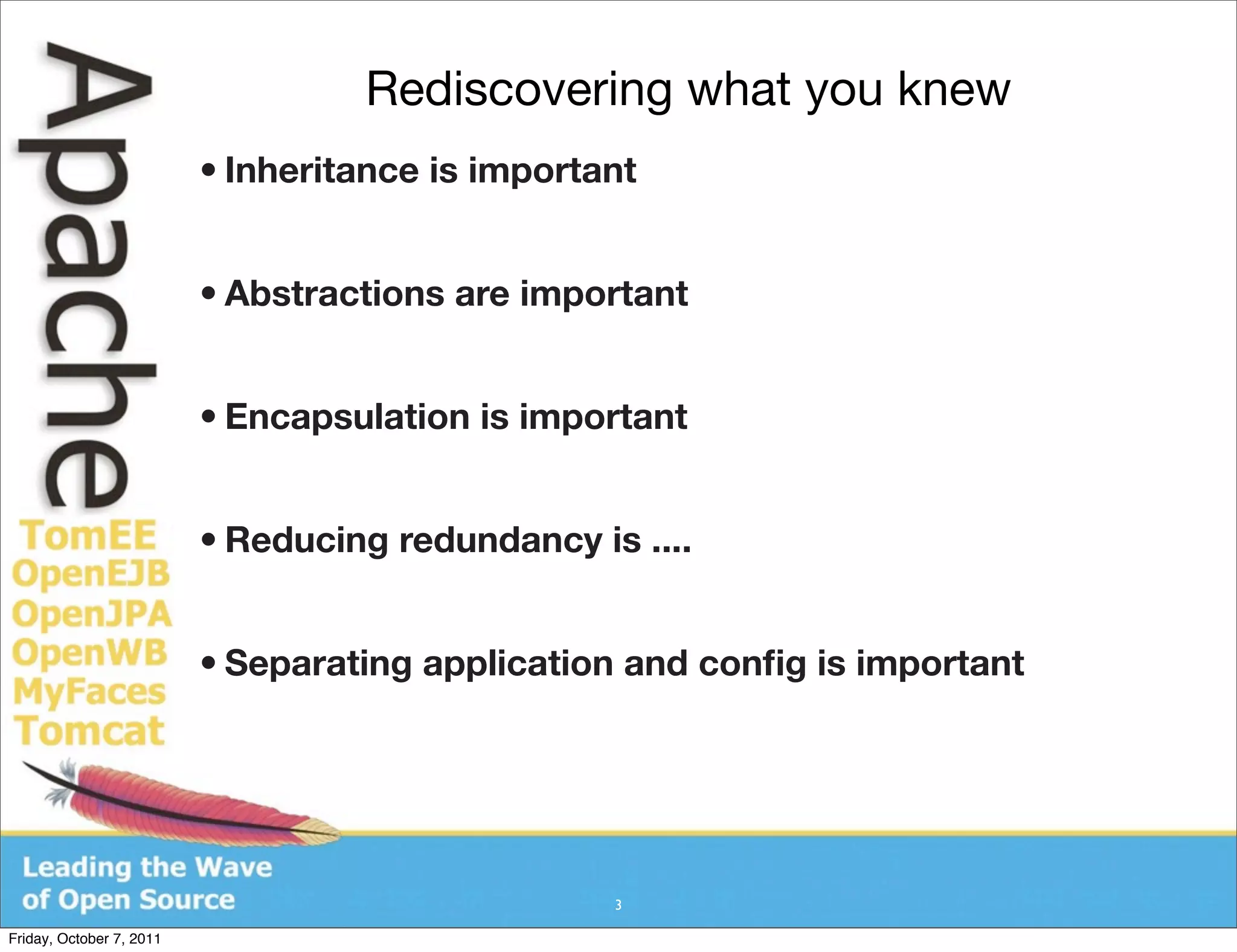 Apache
TomEE
OpenEJB
OpenJPA
OpenWB
MyFaces
Tomcat

Rediscovering what you knew

• Inheritance is important

• Abstractions are important

• Encapsulation is important

• Reducing redundancy is ....

• Separating application and config is important

Leading the Wave of Open Source

3

Friday, October 7, 2011